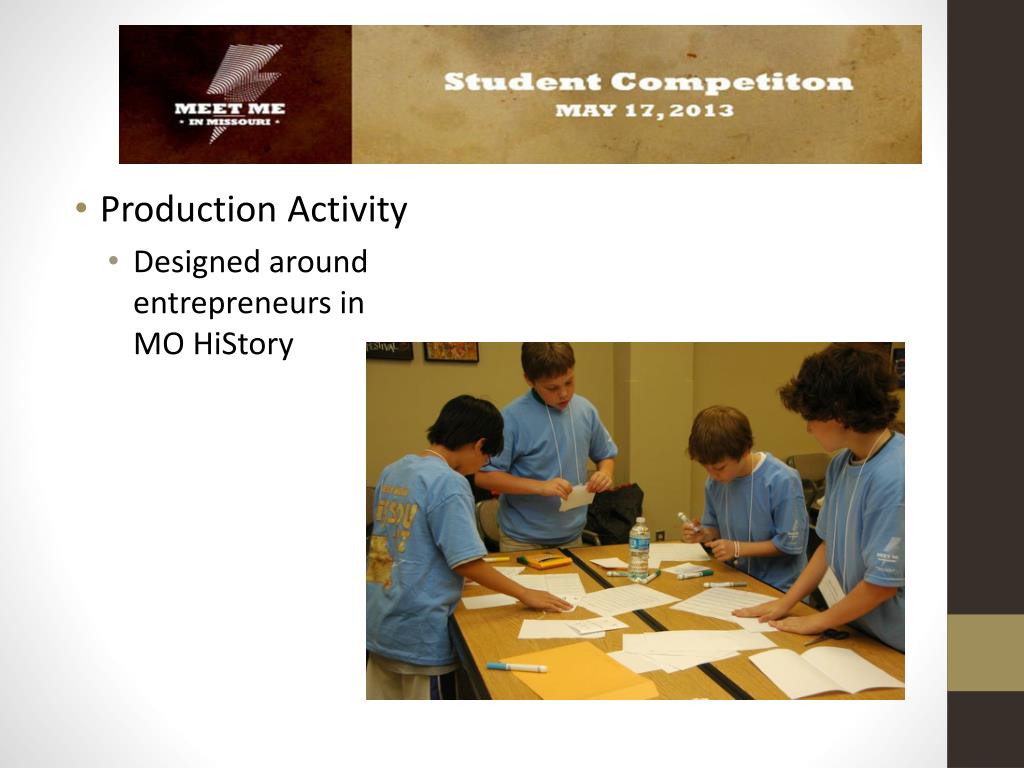 MEET ME
• IN MISSOURI •

Student Competiton
MAY 17, 2013

• Production Activity
  • Designed around entrepreneurs in MO HiStory